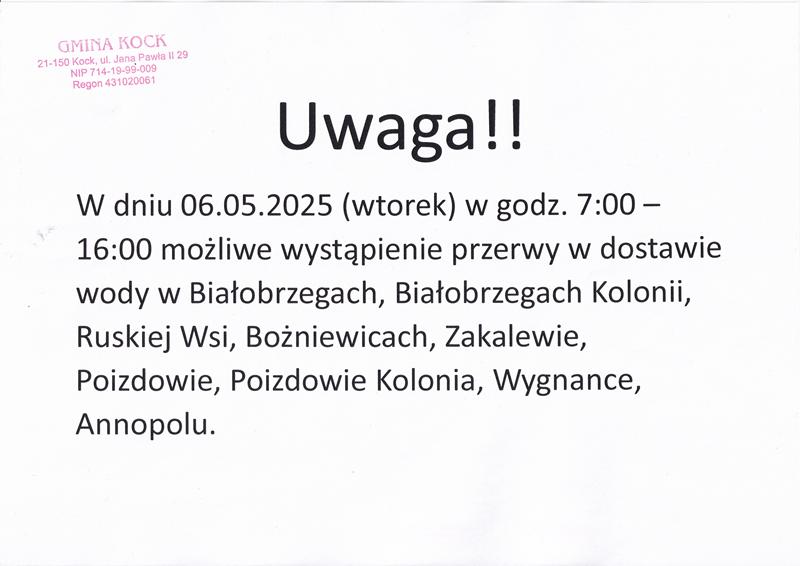 GMINA KOCK
21-150 Kock, ul. Jana Pawła II 29
NIP 714-19-99-009
Regon 431020061

Uwaga!!

W dniu 06.05.2025 (wtorek) w godz. 7:00 – 16:00 możliwe wystąpienie przerwy w dostawie wody w Białobrzegach, Białobrzegach Kolonii, Ruskiej Wsi, Bożniewicach, Zakalewie, Poizdowie, Poizdowie Kolonia, Wygnance, Annopolu.